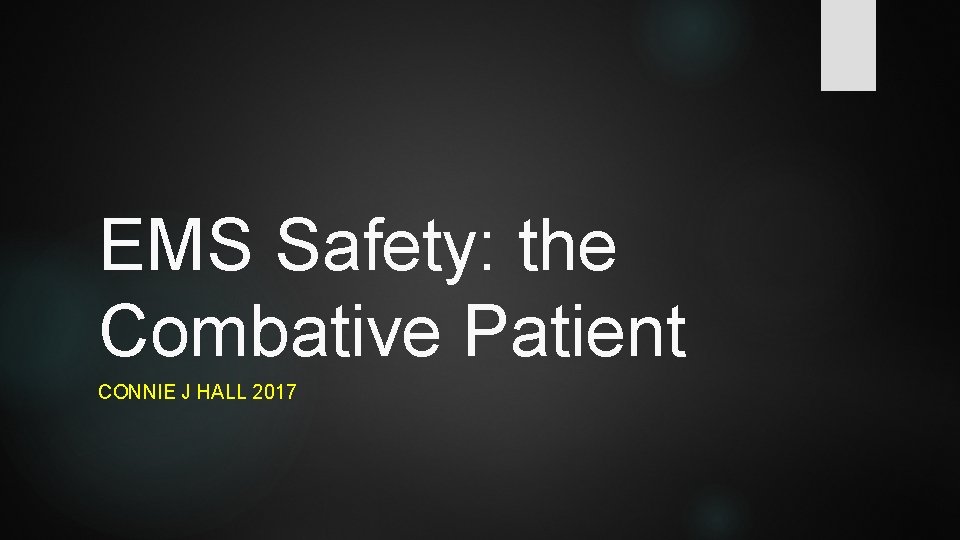 EMS Safety: the Combative Patient

CONNIE J HALL 2017